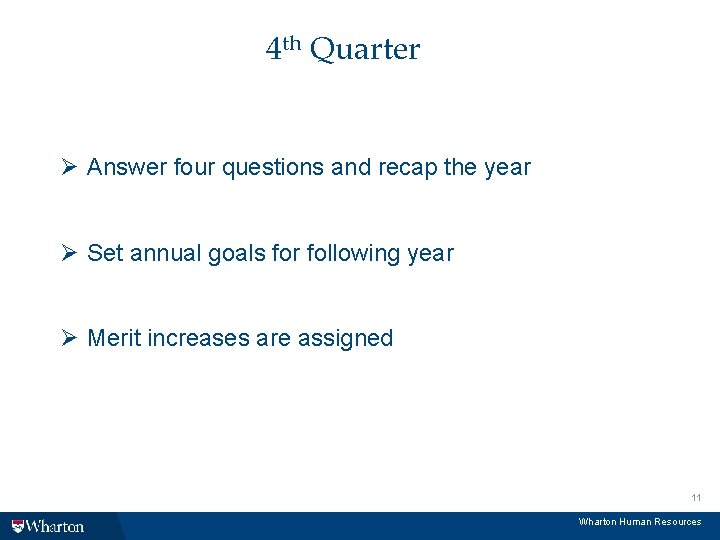 4th Quarter

➢ Answer four questions and recap the year

➢ Set annual goals for following year

➢ Merit increases are assigned

11

Wharton

Wharton Human Resources